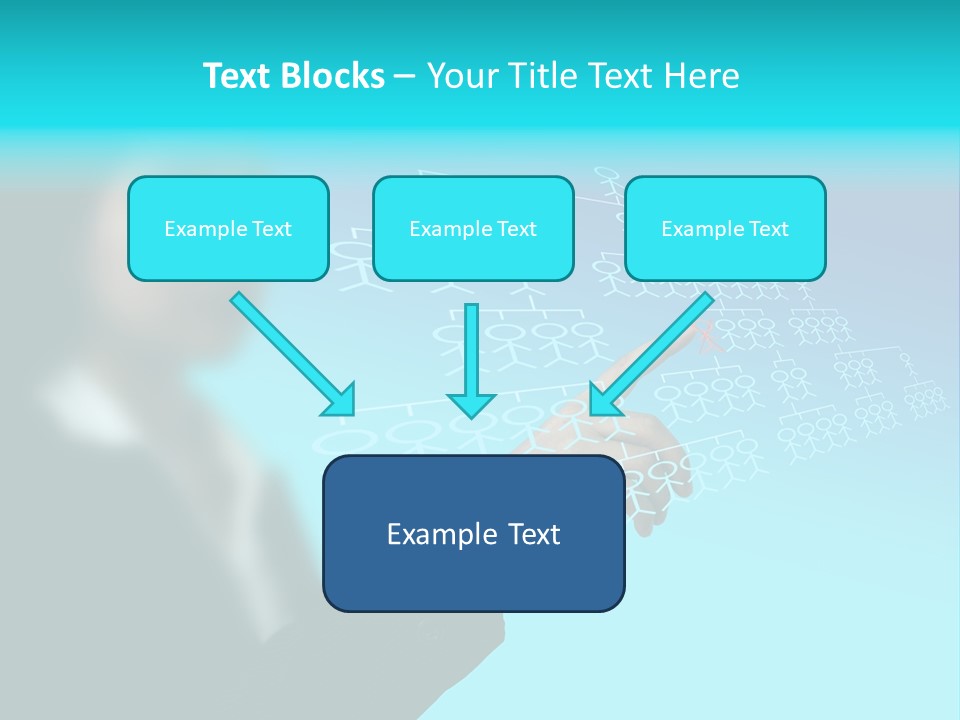 Text Blocks – Your Title Text Here

Example Text

Example Text

Example Text

Example Text